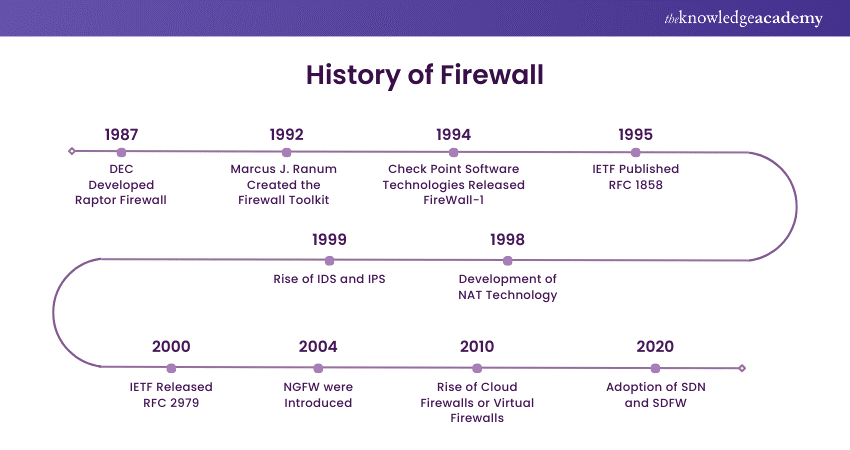 theKnowledgeAcademy

History of Firewall

1987
DEC Developed Raptor Firewall

1992
Marcus J. Ranum Created the Firewall Toolkit

1994
Check Point Software Technologies Released FireWall-1

1995
IETF Published RFC 1858

1999
Rise of IDS and IPS

1998
Development of NAT Technology

2000
IETF Released RFC 2979

2004
NGFW were Introduced

2010
Rise of Cloud Firewalls or Virtual Firewalls

2020
Adoption of SDN and SDFW